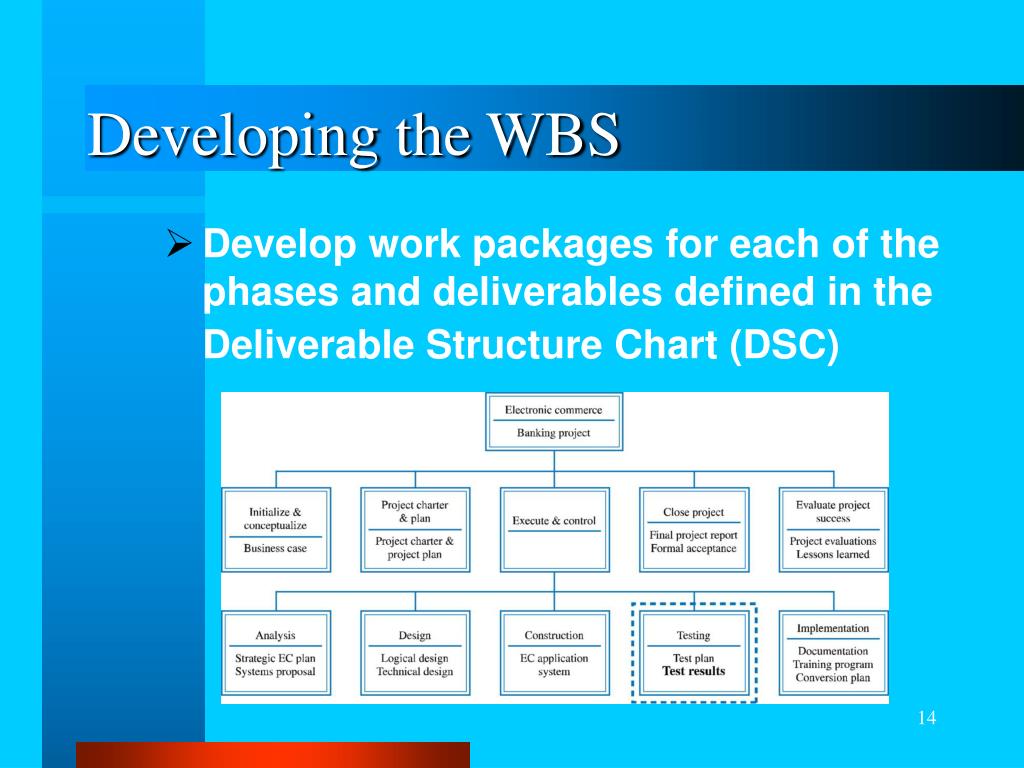 Developing the WBS

➢ Develop work packages for each of the phases and deliverables defined in the Deliverable Structure Chart (DSC)

Electronic commerce
Banking project

Initialize & conceptualize
Business case

Project charter & plan
Project charter & project plan

Execute & control

Close project
Final project report
Formal acceptance

Evaluate project success
Project evaluations
Lessons learned

Analysis
Strategic EC plan
Systems proposal

Design
Logical design
Technical design

Construction
EC application system

Testing
Test plan
Test results

Implementation
Documentation
Training program
Conversion plan

14